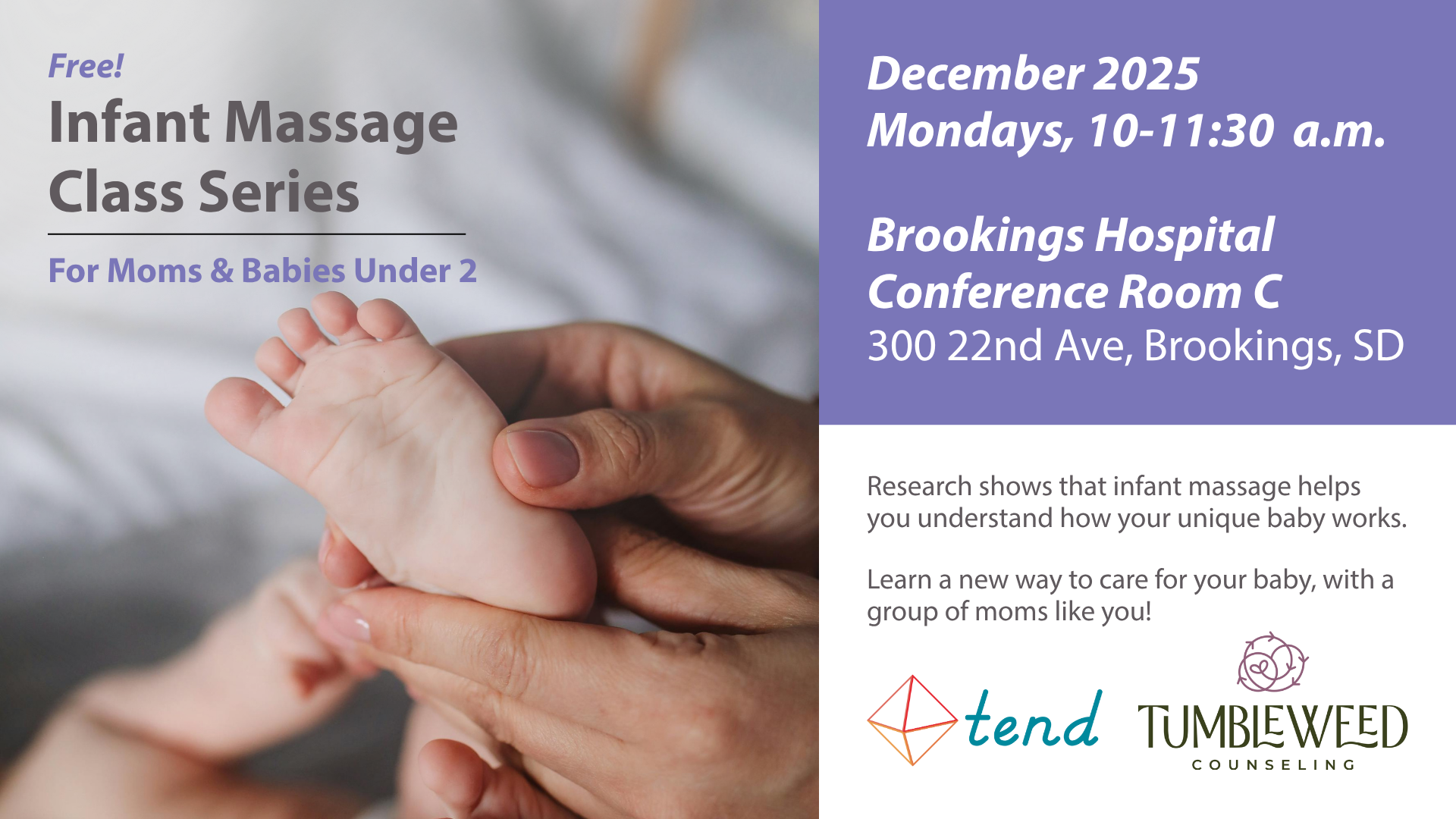 Free!
Infant Massage Class Series

For Moms & Babies Under 2

December 2025
Mondays, 10-11:30 a.m.

Brookings Hospital
Conference Room C
300 22nd Ave, Brookings, SD

Research shows that infant massage helps you understand how your unique baby works.

Learn a new way to care for your baby, with a group of moms like you!

tend

TUMBLEWEED
COUNSELING